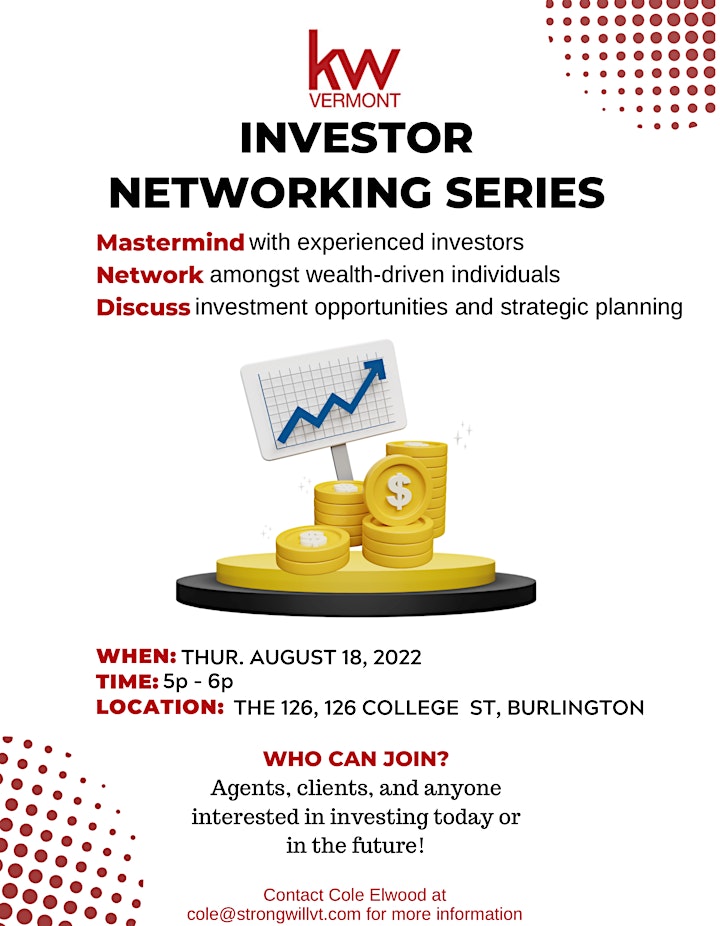 kw
VERMONT

INVESTOR NETWORKING SERIES

Mastermind with experienced investors
Network amongst wealth-driven individuals
Discuss investment opportunities and strategic planning

$

WHEN: THUR. AUGUST 18, 2022
TIME: 5p - 6p
LOCATION: THE 126, 126 COLLEGE ST, BURLINGTON

WHO CAN JOIN?
Agents, clients, and anyone interested in investing today or in the future!

Contact Cole Elwood at cole@strongwillvt.com for more information